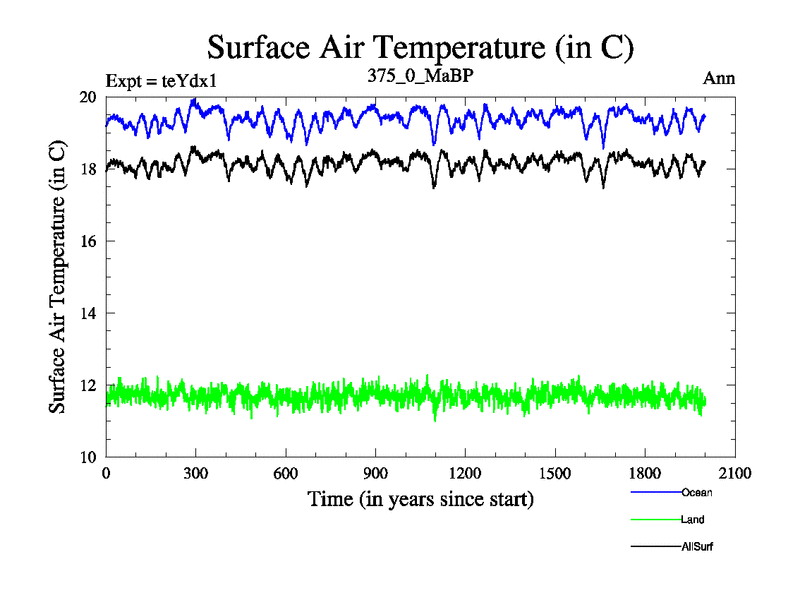 Surface Air Temperature (in C)

Expt = teYdx1

375_0_MaBP

Ann

Surface Air Temperature (in C)

20
18
16
14
12
10

0
300
600
900
1200
1500
1800
2100

Time (in years since start)

Ocean
Land
AllSurf